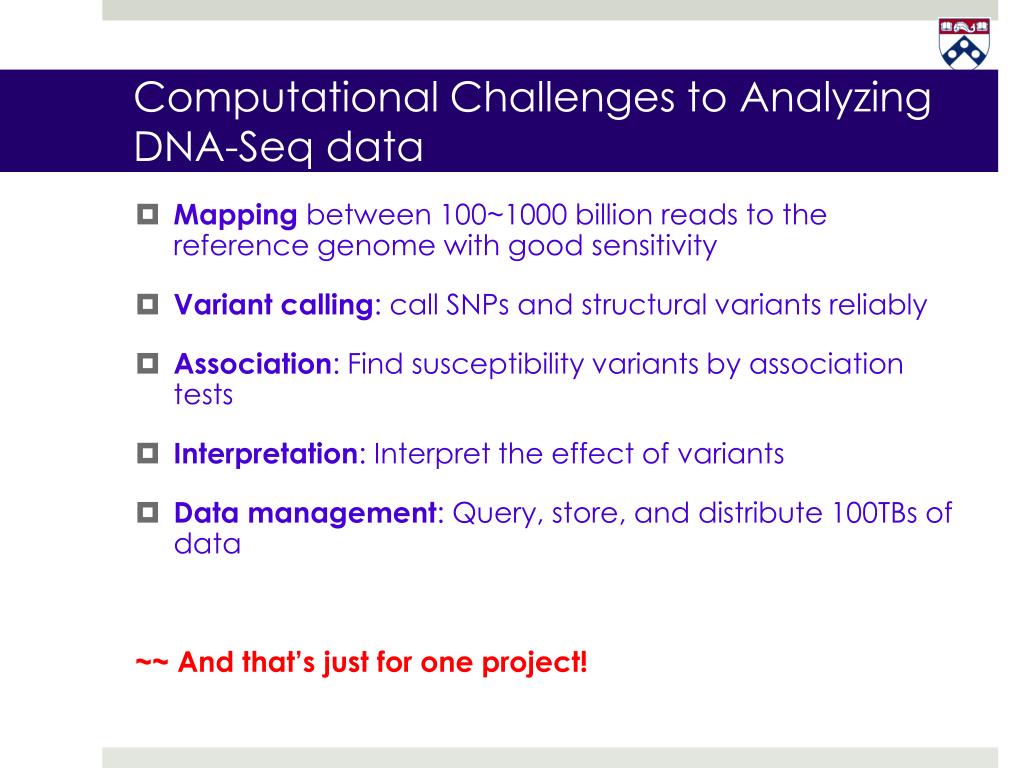 Computational Challenges to Analyzing DNA-Seq data

Mapping between 100~1000 billion reads to the reference genome with good sensitivity

Variant calling: call SNPs and structural variants reliably

Association: Find susceptibility variants by association tests

Interpretation: Interpret the effect of variants

Data management: Query, store, and distribute 100TBs of data

~~ And that's just for one project!